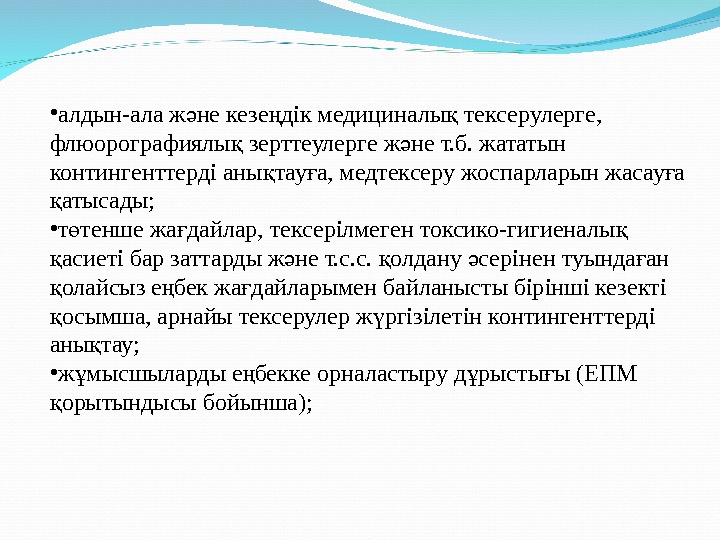 •алдын-ала және кезеңдік медициналық тексерулерге, флюорографиялық зерттеулерге және т.б. жататын контингенттерді анықтауға, медтексеру жоспарларын жасауға қатысады;
•төтенше жағдайлар, тексерілмеген токсико-гигиеналық қасиеті бар заттарды және т.с.с. қолдану әсерінен туындаған қолайсыз еңбек жағдайларымен байланысты бірінші кезекті қосымша, арнайы тексерулер жүргізілетін контингенттерді анықтау;
•жұмысшыларды еңбекке орналастыру дұрыстығы (ЕПМ қорытындысы бойынша);